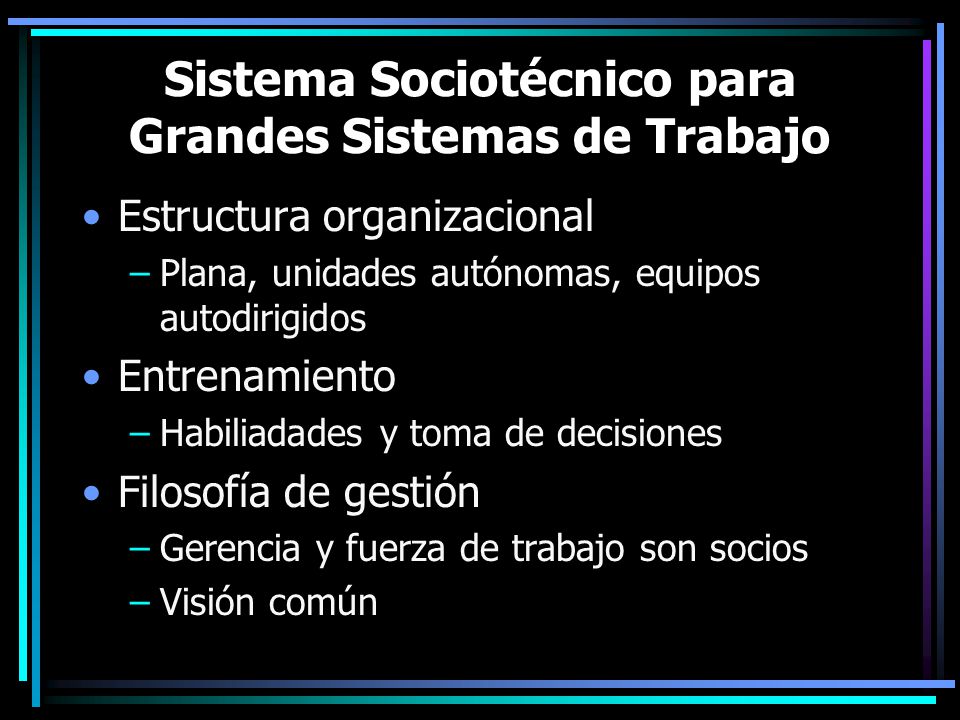 Sistema Sociotécnico para Grandes Sistemas de Trabajo

• Estructura organizacional
– Plana, unidades autónomas, equipos autodirigidos

• Entrenamiento
– Habiliadades y toma de decisiones

• Filosofía de gestión
– Gerencia y fuerza de trabajo son socios
– Visión común